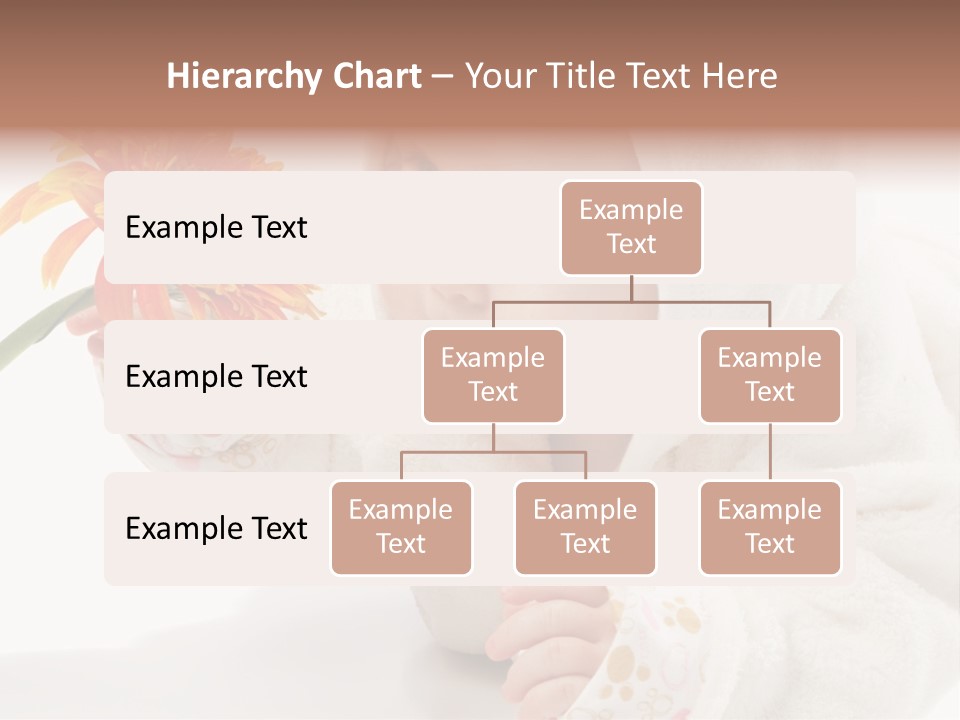 Hierarchy Chart – Your Title Text Here

Example Text

Example Text

Example Text

Example Text

Example Text

Example Text

Example Text

Example Text

Example Text